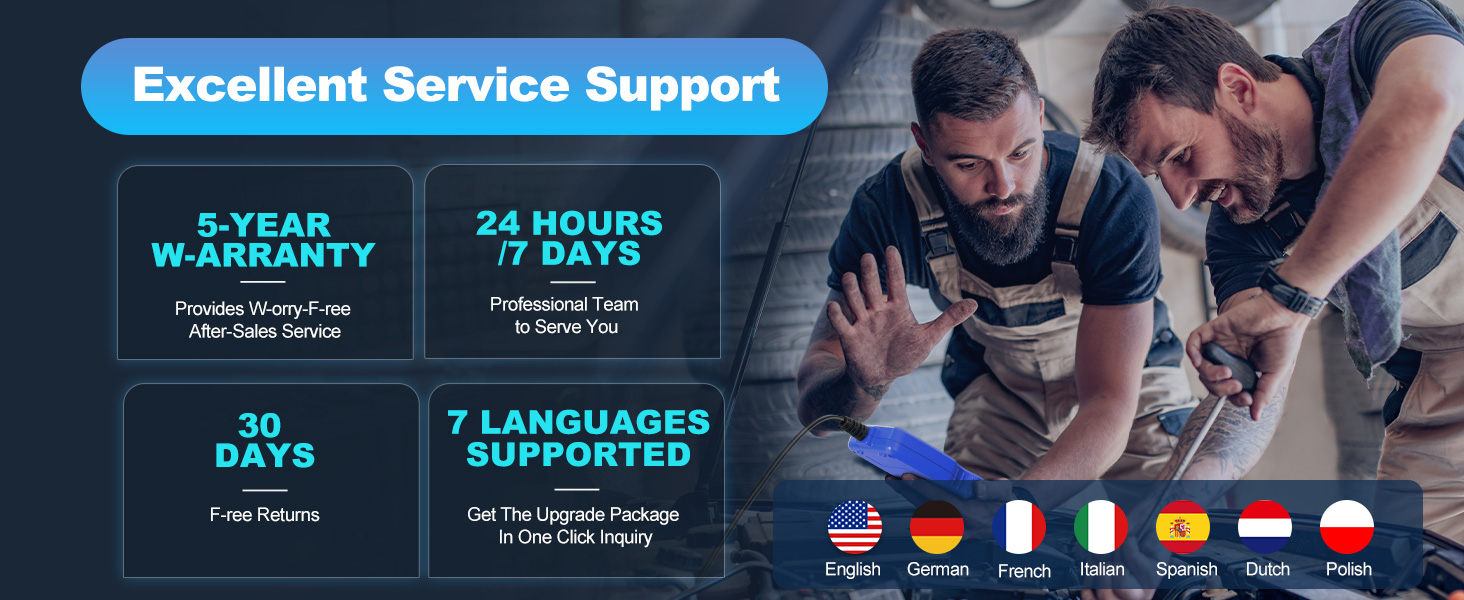 Excellent Service Support

5-YEAR W-ARRANTY

Provides W-orry-F-ree After-Sales Service

24 HOURS /7 DAYS

Professional Team to Serve You

30 DAYS

F-ree Returns

7 LANGUAGES SUPPORTED

Get The Upgrade Package In One Click Inquiry

English German French Italian Spanish Dutch Polish